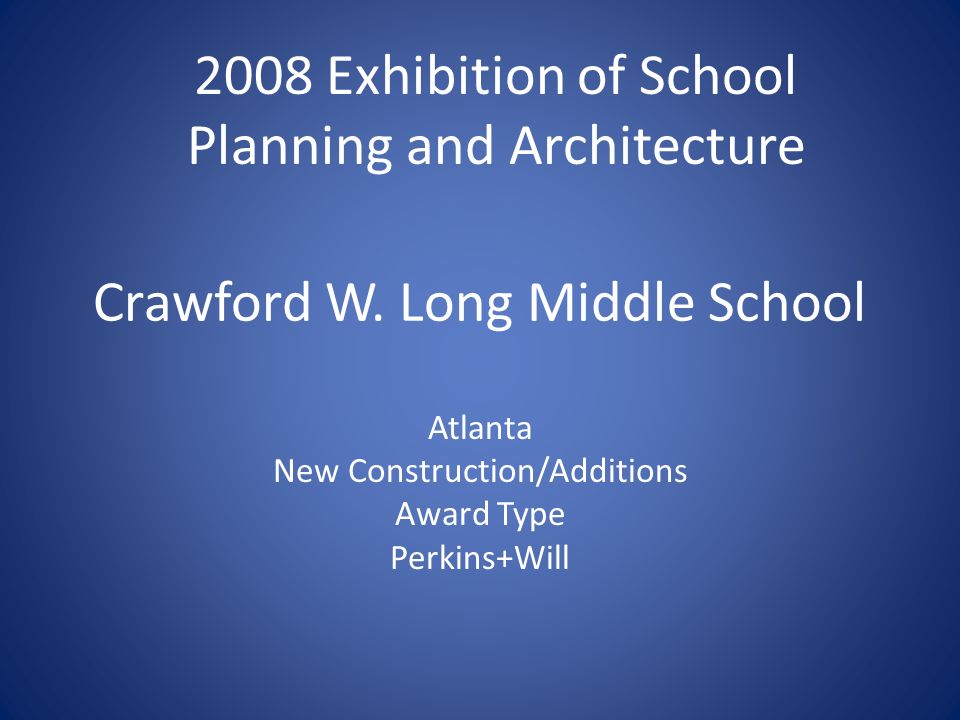 2008 Exhibition of School Planning and Architecture

Crawford W. Long Middle School

Atlanta
New Construction/Additions
Award Type
Perkins+Will